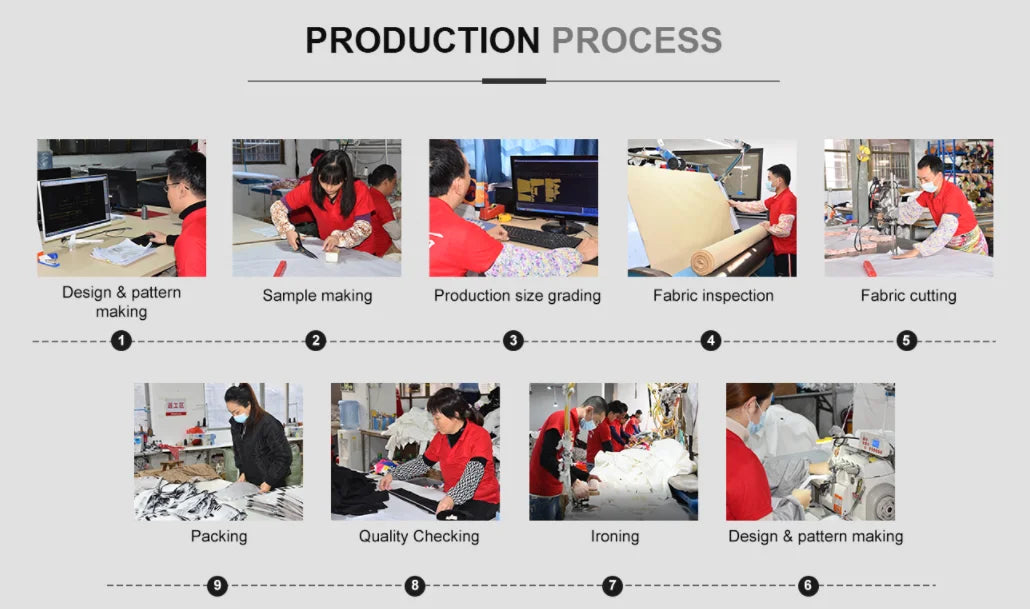 PRODUCTION PROCESS

Design & pattern making

Sample making

Production size grading

Fabric inspection

Fabric cutting

1

2

3

4

5

Packing

Quality Checking

Ironing

Design & pattern making

9

8

7

6